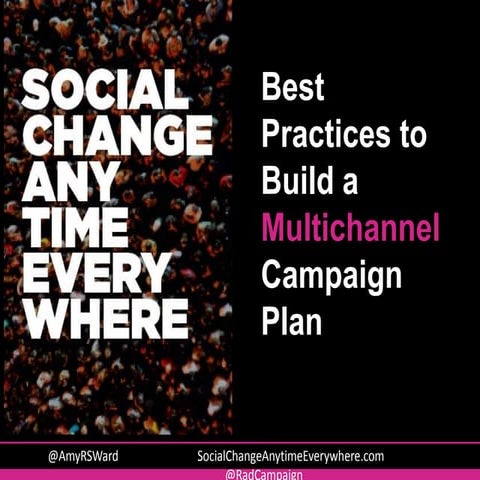 SOCIAL CHANGE ANY TIME EVERY WHERE

Best Practices to Build a Multichannel Campaign Plan

@AmyRSWard SocialChangeAnytimeEverywhere.com

@RadCampaign